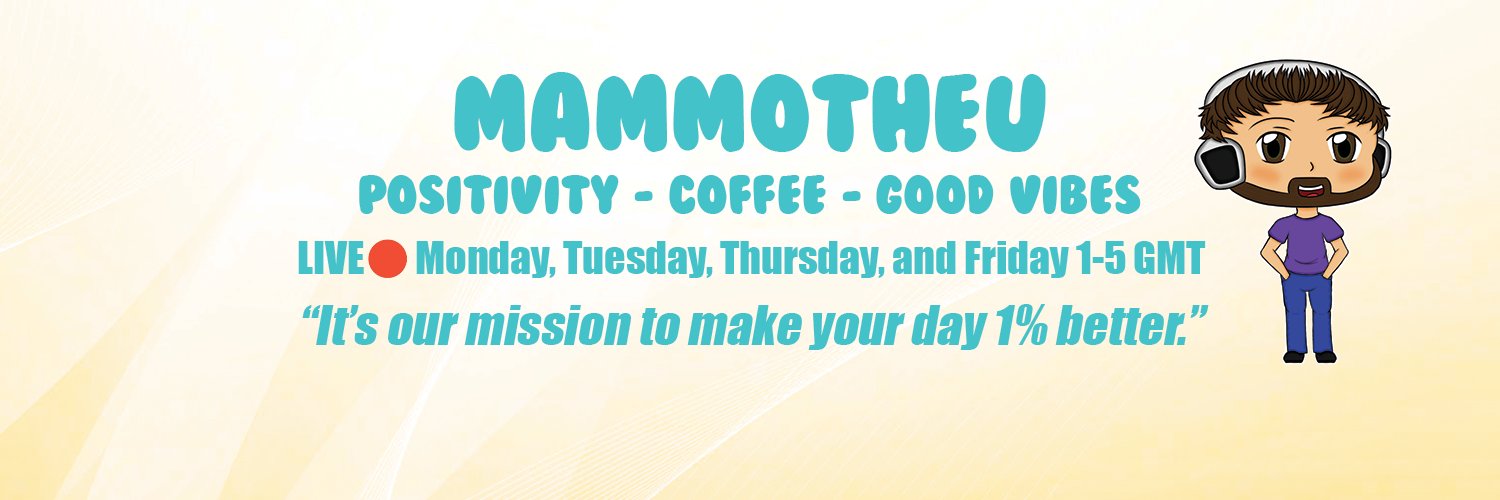 MAMMOTHEU

POSITIVITY - COFFEE - GOOD VIBES

LIVE Monday, Tuesday, Thursday, and Friday 1-5 GMT

"It's our mission to make your day 1% better."